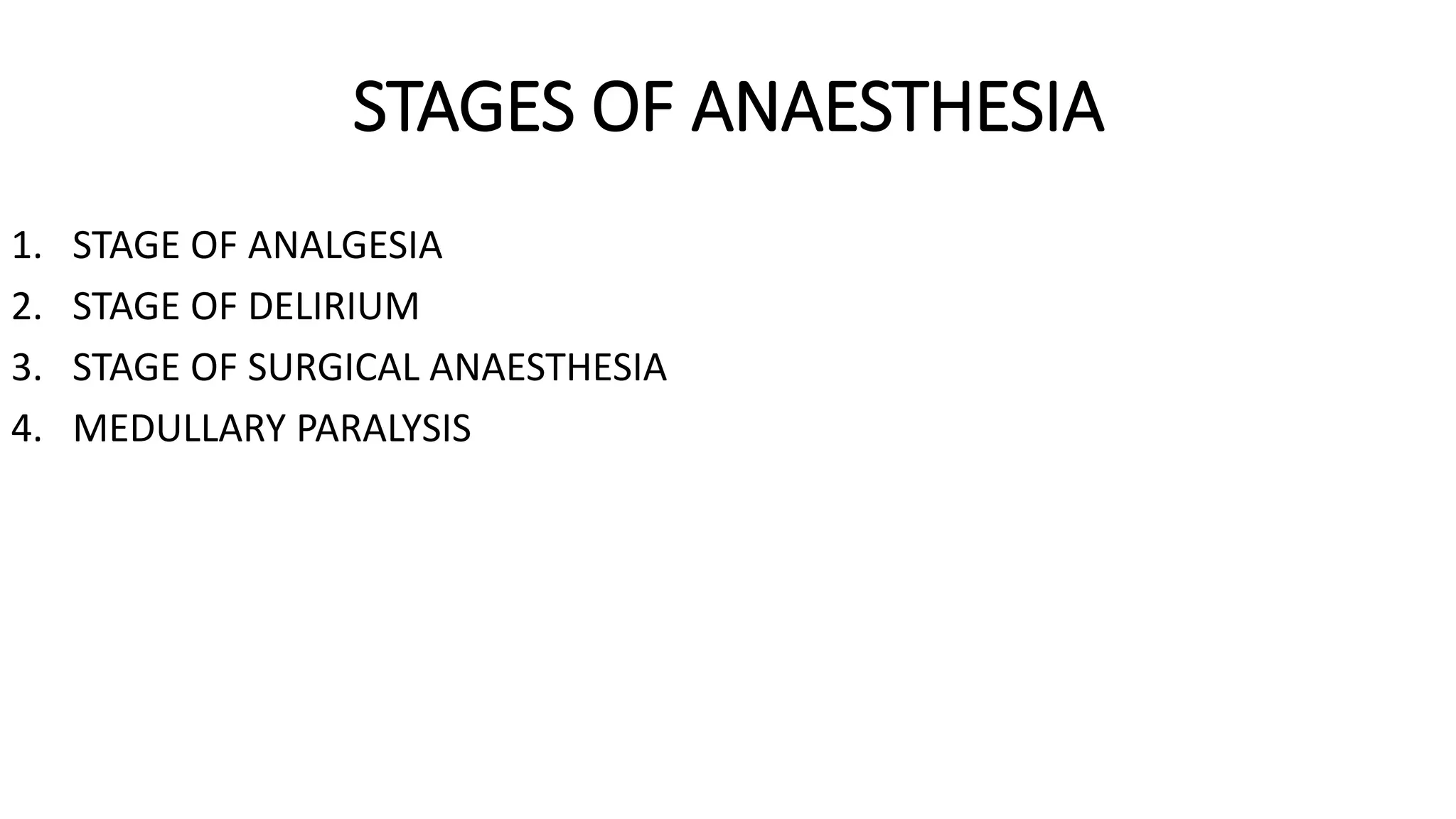 STAGES OF ANAESTHESIA

1. STAGE OF ANALGESIA
2. STAGE OF DELIRIUM
3. STAGE OF SURGICAL ANAESTHESIA
4. MEDULLARY PARALYSIS